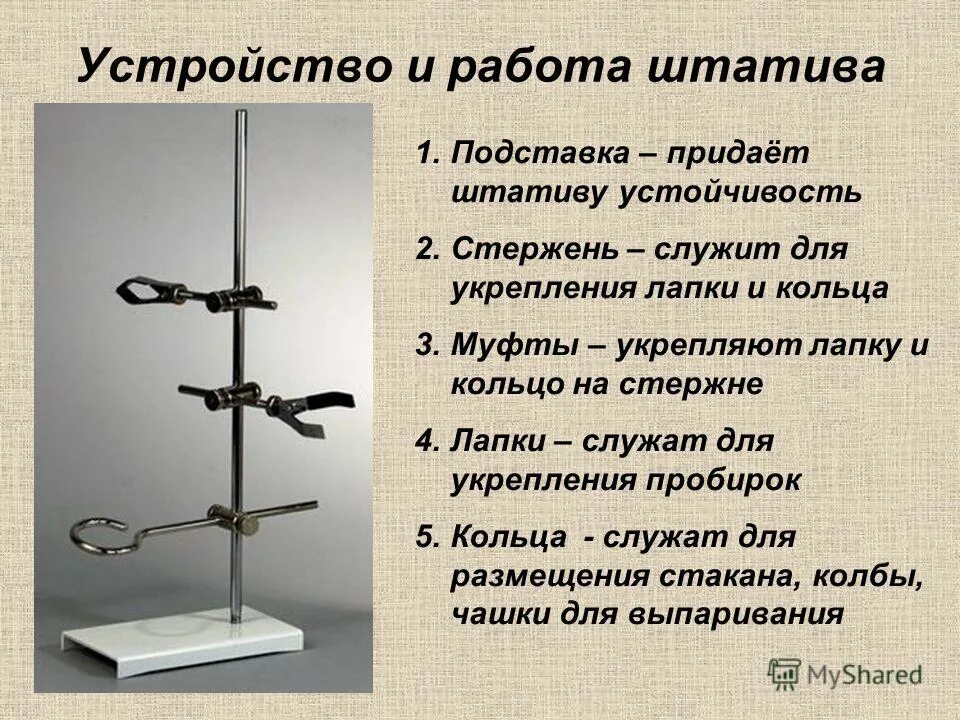 Устройство и работа штатива

1. Подставка – придаёт штативу устойчивость
2. Стержень – служит для укрепления лапки и кольца
3. Муфты – укрепляют лапку и кольцо на стержне
4. Лапки – служат для укрепления пробирок
5. Кольца - служат для размещения стакана, колбы, чашки для выпаривания

MyShared